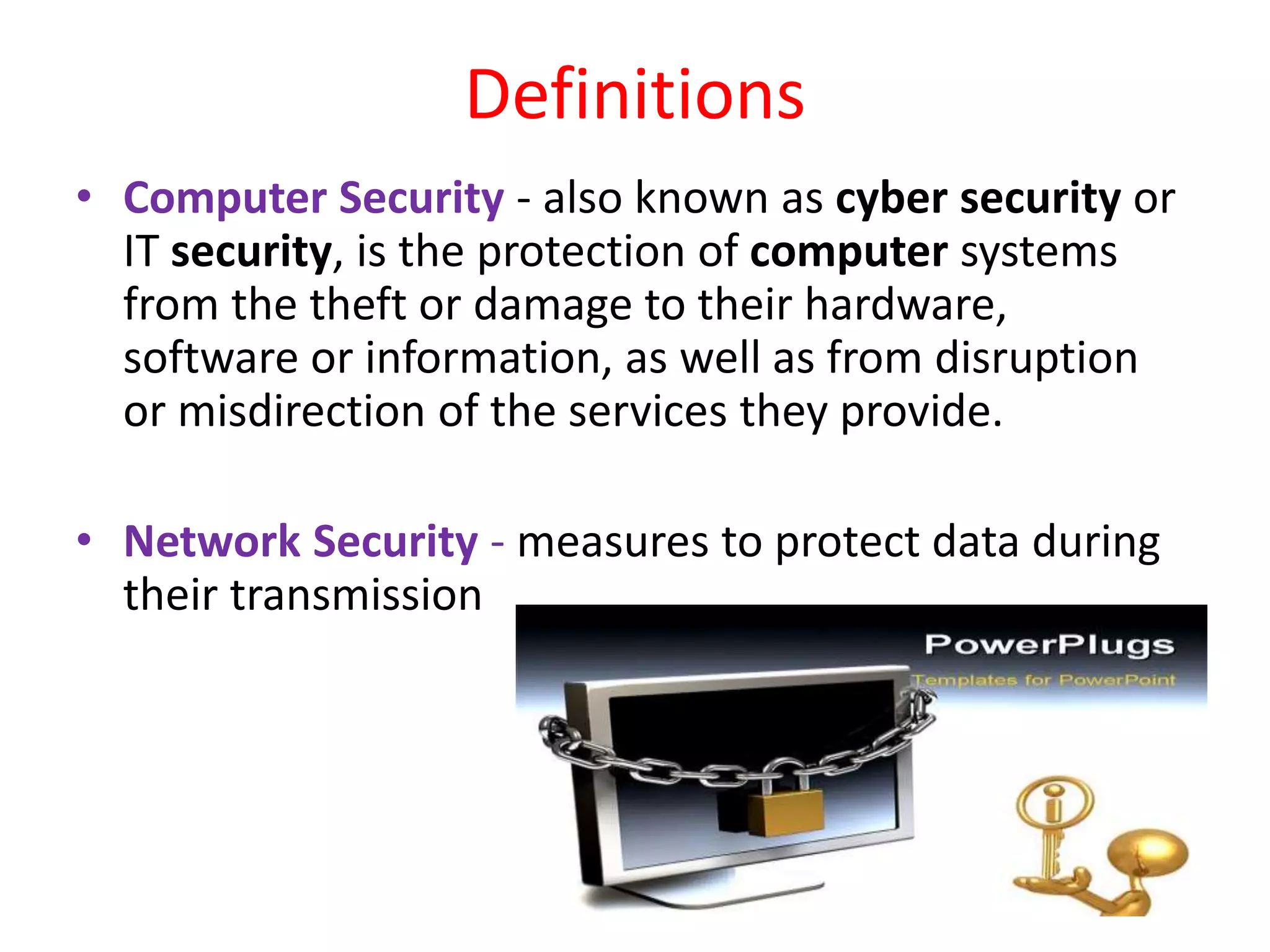 Definitions

• Computer Security - also known as cyber security or IT security, is the protection of computer systems from the theft or damage to their hardware, software or information, as well as from disruption or misdirection of the services they provide.

• Network Security - measures to protect data during their transmission

PowerPlugs
Templates for PowerPoint